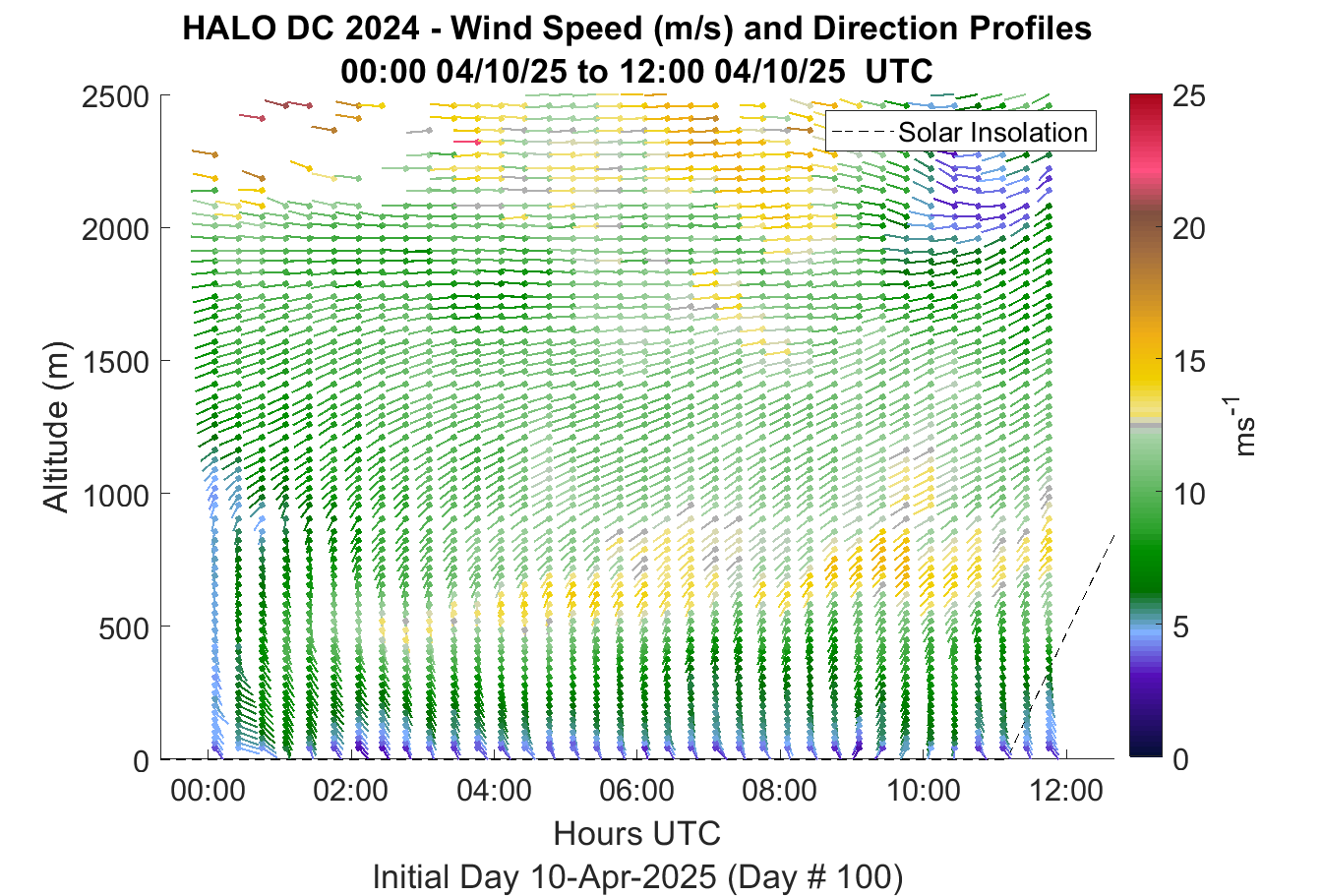 HALO DC 2024 - Wind Speed (m/s) and Direction Profiles
00:00 04/10/25 to 12:00 04/10/25 UTC

Solar Insolation

Altitude (m)

2500
2000
1500
1000
500
0

00:00
02:00
04:00
06:00
08:00
10:00
12:00

Hours UTC

Initial Day 10-Apr-2025 (Day # 100)

25
20
15
10
5
0

$ms^{-1}$